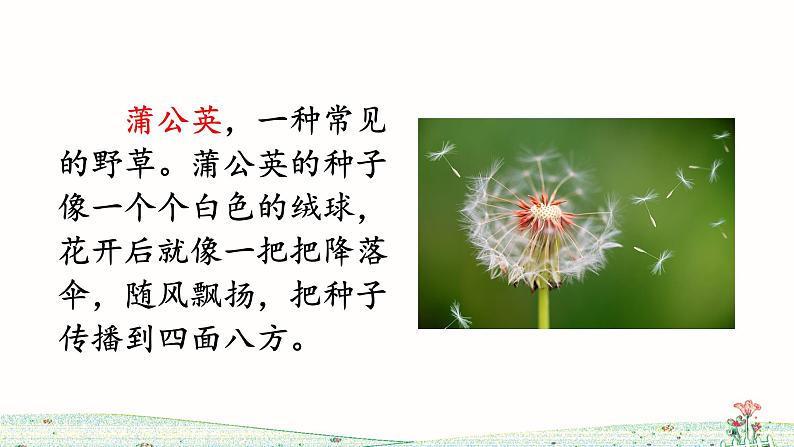 蒲公英，一种常见的野草。蒲公英的种子像一个个白色的绒球，花开后就像一把把降落伞，随风飘扬，把种子传播到四面八方。